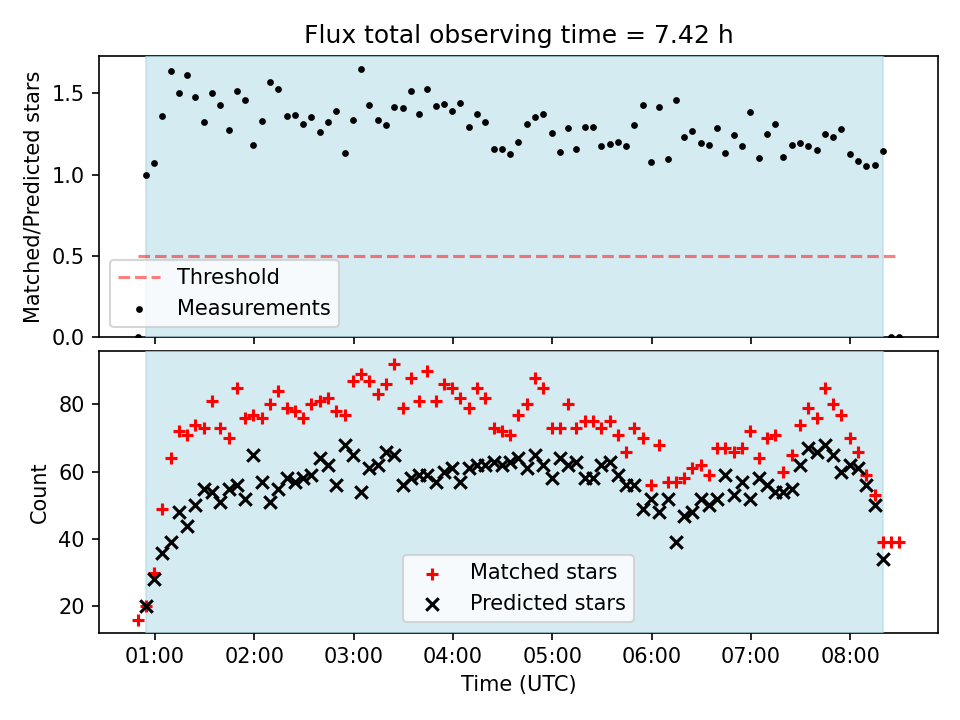 Flux total observing time = 7.42 h

Matched/Predicted stars

1.5
1.0
0.5
0.0

Threshold
Measurements

Count

80
60
40
20

Matched stars
Predicted stars

01:00
02:00
03:00
04:00
05:00
06:00
07:00
08:00

Time (UTC)